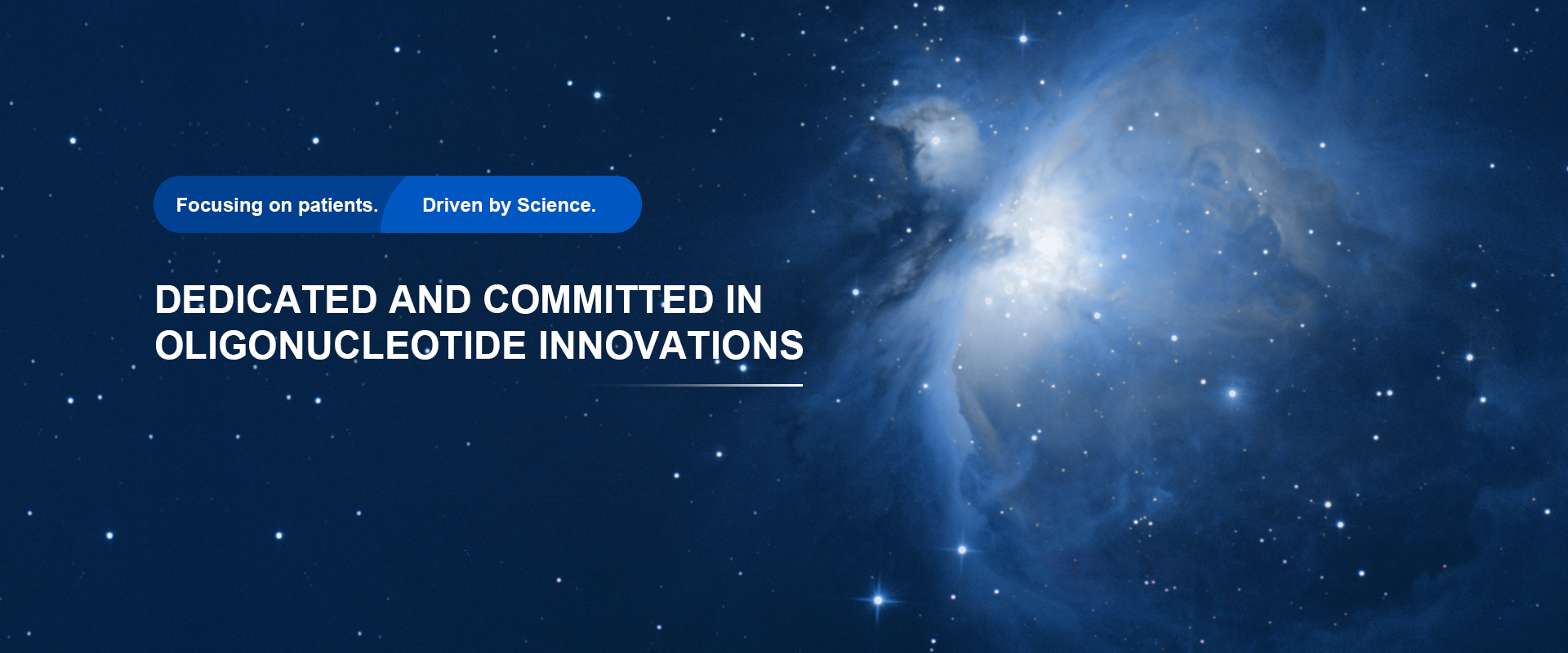 Focusing on patients. Driven by Science.

DEDICATED AND COMMITTED IN OLIGONUCLEOTIDE INNOVATIONS